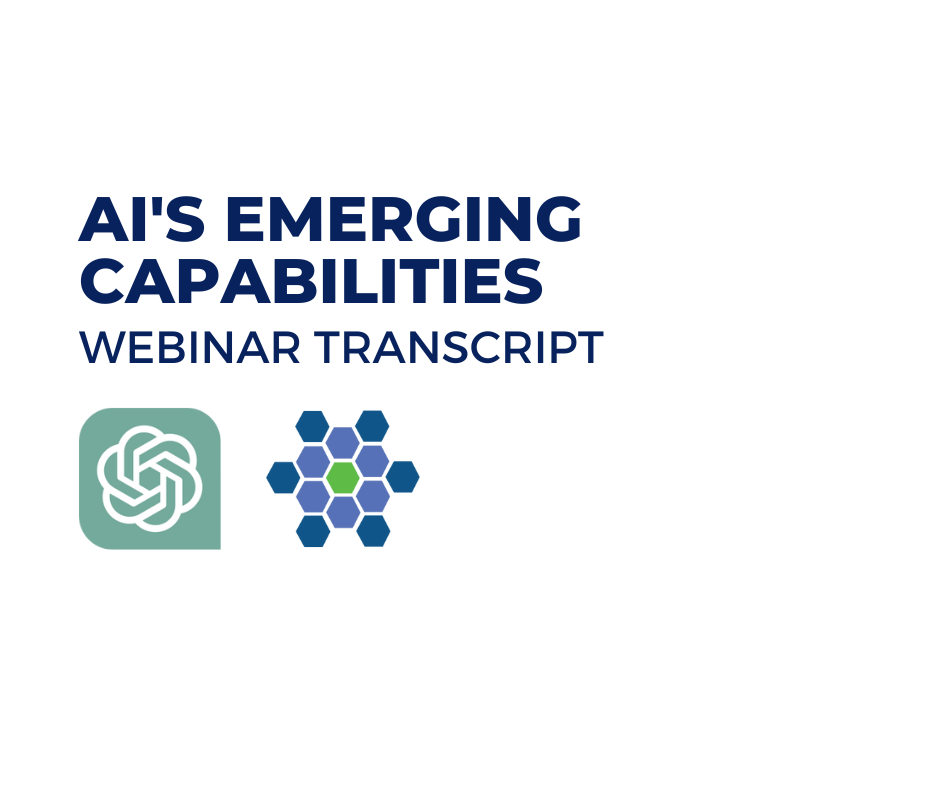 AI'S EMERGING CAPABILITIES
WEBINAR TRANSCRIPT